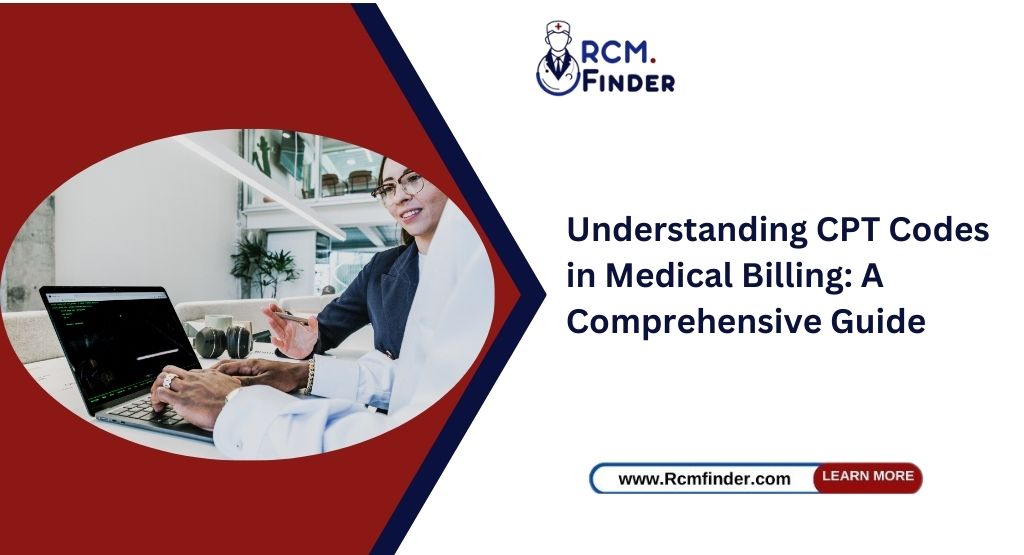 RCM.
FINDER

Understanding CPT Codes in Medical Billing: A Comprehensive Guide

www.Rcmfinder.com LEARN MORE